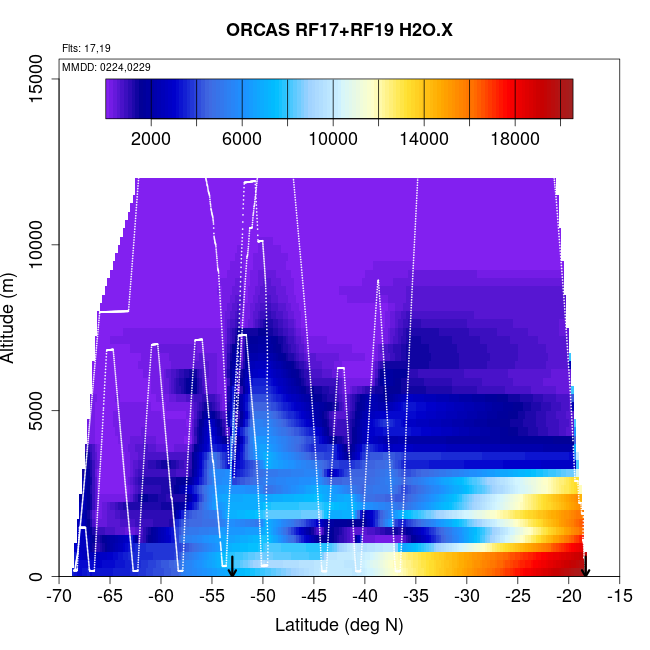 ORCAS RF17+RF19 H2O.X

Flts: 17,19

MMDD: 0224,0229

2000 6000 10000 14000 18000

Altitude (m)

15000
10000
5000
0

-70 -65 -60 -55 -50 -45 -40 -35 -30 -25 -20 -15

Latitude (deg N)